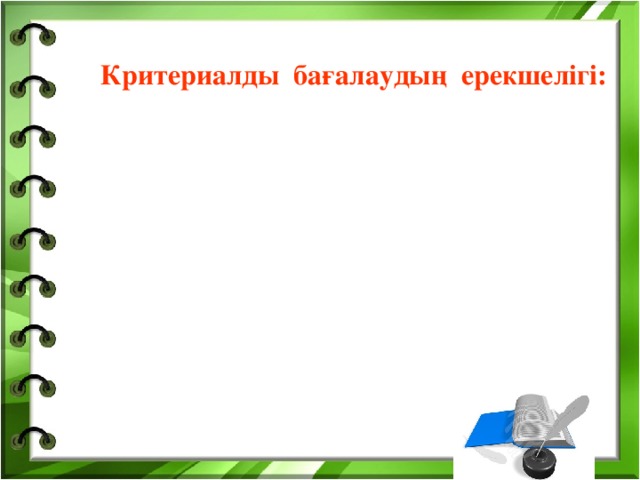 Критериалды бағалаудың ерекшелігі: